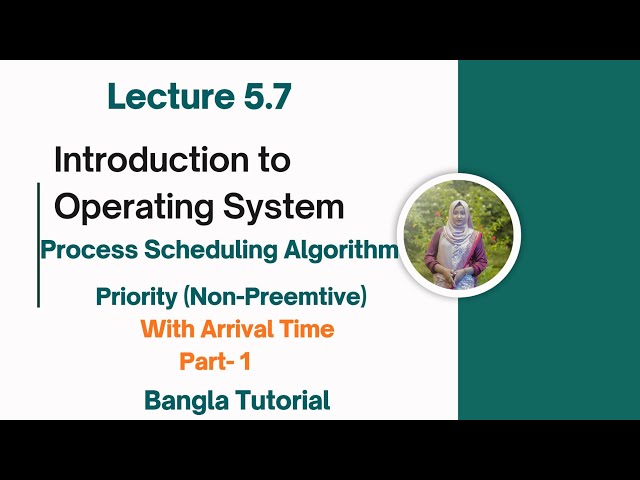 Lecture 5.7

Introduction to Operating System

Process Scheduling Algorithm

Priority (Non-Preemtive)

With Arrival Time

Part- 1

Bangla Tutorial